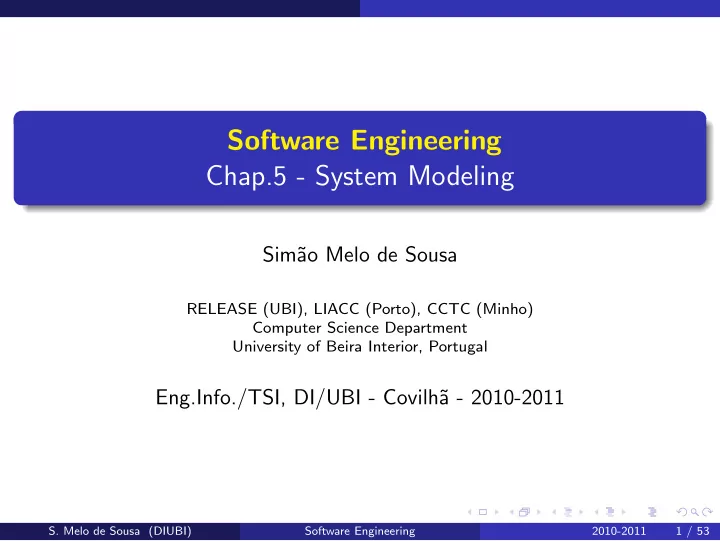 Software Engineering
Chap.5 - System Modeling

Simão Melo de Sousa

RELEASE (UBI), LIACC (Porto), CCTC (Minho)
Computer Science Department
University of Beira Interior, Portugal

Eng.Info./TSI, DI/UBI - Covilhã - 2010-2011

S. Melo de Sousa (DIUBI) Software Engineering 2010-2011 1 / 53